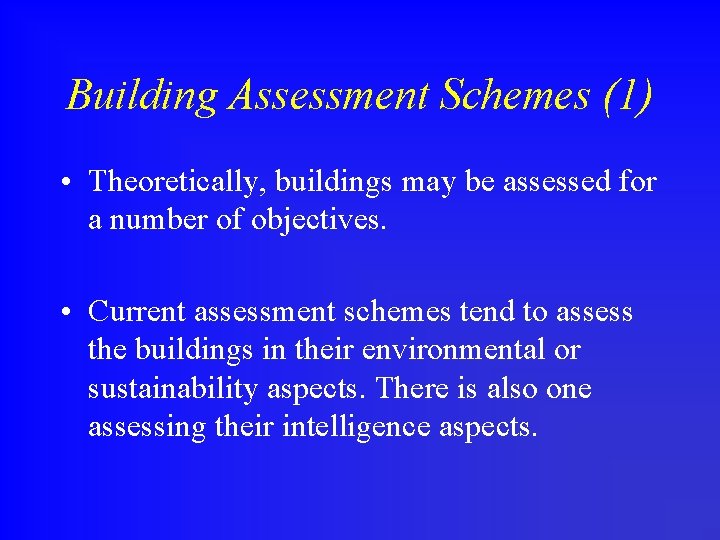 Building Assessment Schemes (1)

• Theoretically, buildings may be assessed for a number of objectives.

• Current assessment schemes tend to assess the buildings in their environmental or sustainability aspects. There is also one assessing their intelligence aspects.